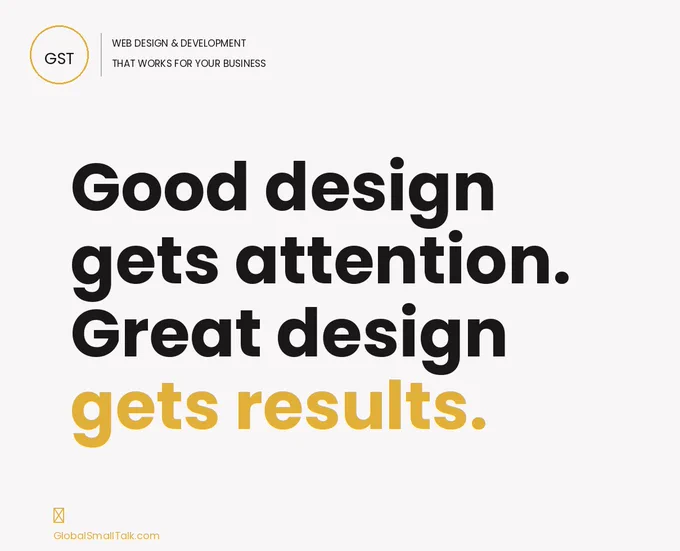 GST

WEB DESIGN & DEVELOPMENT
THAT WORKS FOR YOUR BUSINESS

Good design gets attention. Great design gets results.

GlobalSmallTalk.com